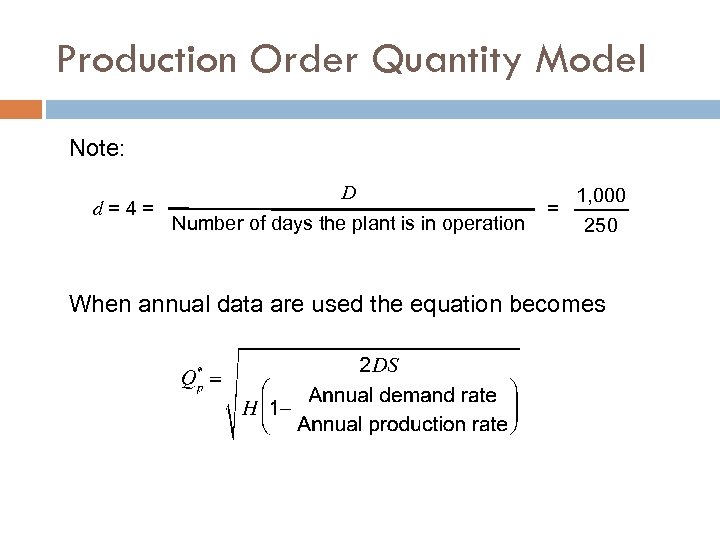 Production Order Quantity Model

Note:

$d = 4 = \frac{D}{\text{Number of days the plant is in operation}} = \frac{1,000}{250}$

When annual data are used the equation becomes

$Q_p^* = \sqrt{\frac{2DS}{H\left(1 - \frac{\text{Annual demand rate}}{\text{Annual production rate}}\right)}}$